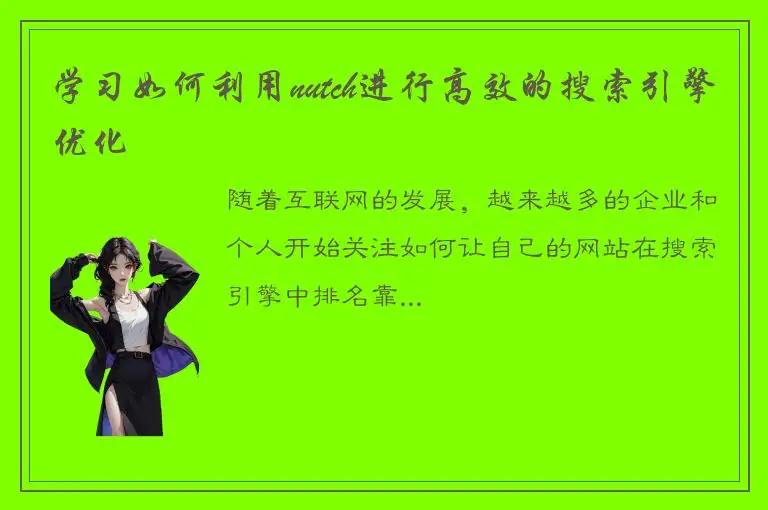 学习如何利用nutch进行高效的搜索引擎优化

随着互联网的发展，越来越多的企业和个人开始关注如何让自己的网站在搜索引擎中排名靠...